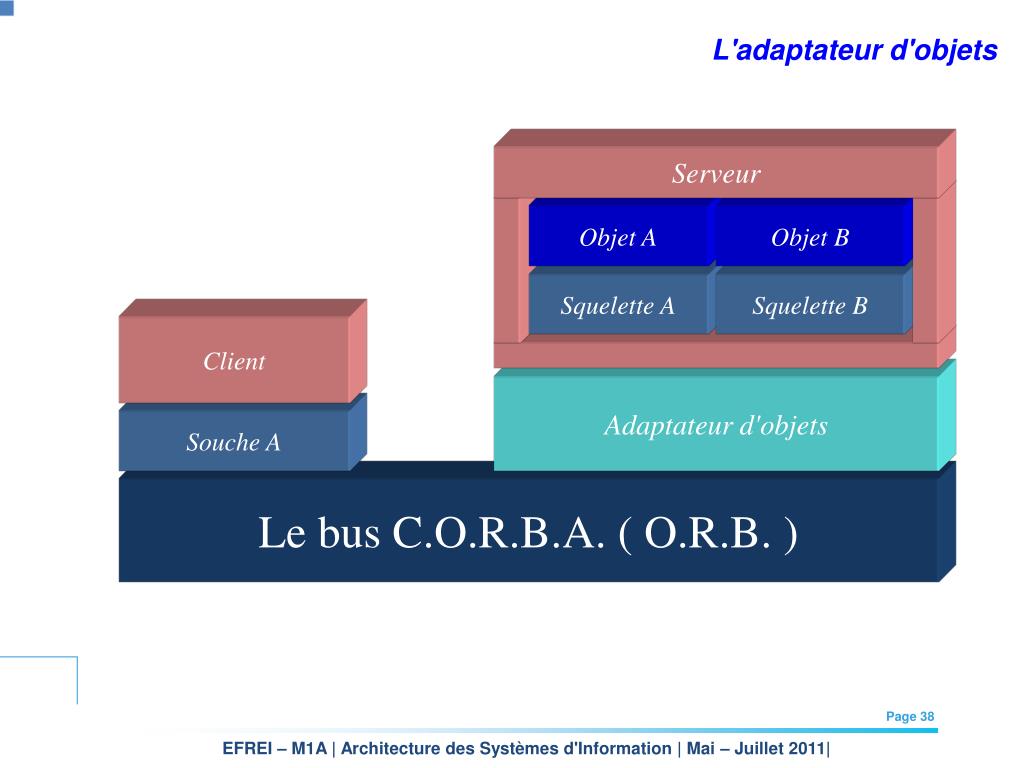 L'adaptateur d'objets

Serveur

Objet A

Objet B

Squelette A

Squelette B

Client

Souche A

Adaptateur d'objets

Le bus C.O.R.B.A. ( O.R.B. )

Page 38

EFREI – M1A | Architecture des Systèmes d'Information | Mai – Juillet 2011|